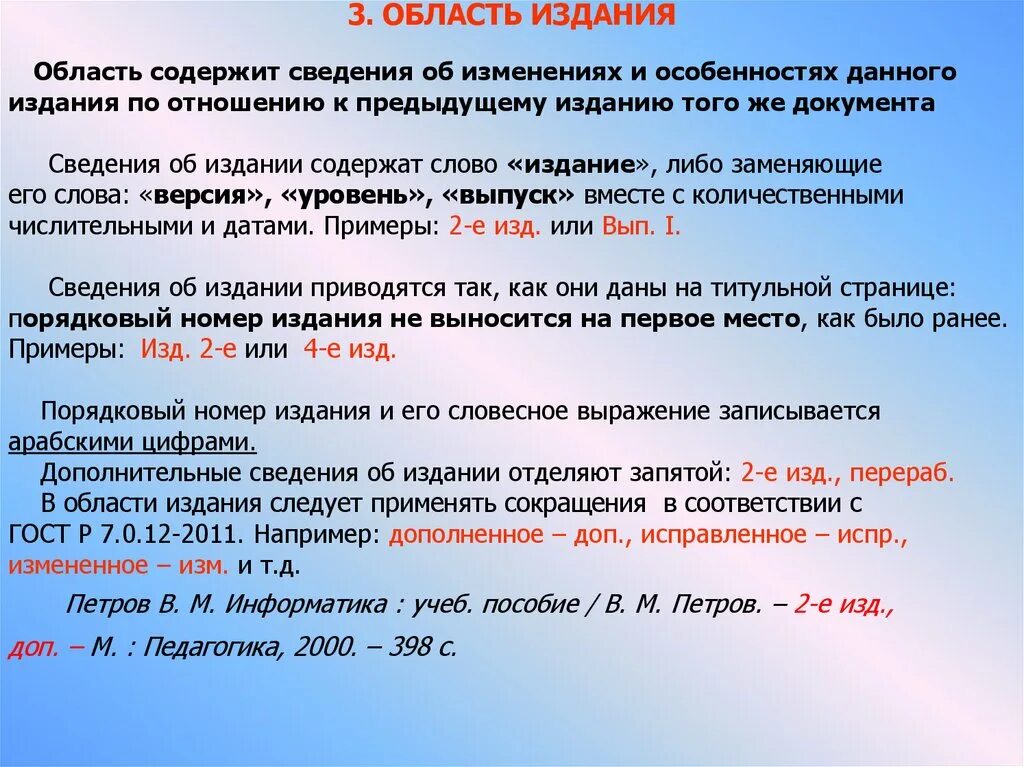 3. ОБЛАСТЬ ИЗДАНИЯ

Область содержит сведения об изменениях и особенностях данного издания по отношению к предыдущему изданию того же документа

Сведения об издании содержат слово «издание», либо заменяющие его слова: «версия», «уровень», «выпуск» вместе с количественными числительными и датами. Примеры: 2-е изд. или Вып. I.

Сведения об издании приводятся так, как они даны на титульной странице: порядковый номер издания не выносится на первое место, как было ранее. Примеры: Изд. 2-е или 4-е изд.

Порядковый номер издания и его словесное выражение записывается арабскими цифрами.
Дополнительные сведения об издании отделяют запятой: 2-е изд., перераб.
В области издания следует применять сокращения в соответствии с ГОСТ Р 7.0.12-2011. Например: дополненное – доп., исправленное – испр., измененное – изм. и т.д.

Петров В. М. Информатика : учеб. пособие / В. М. Петров. – 2-е изд., доп. – М. : Педагогика, 2000. – 398 с.